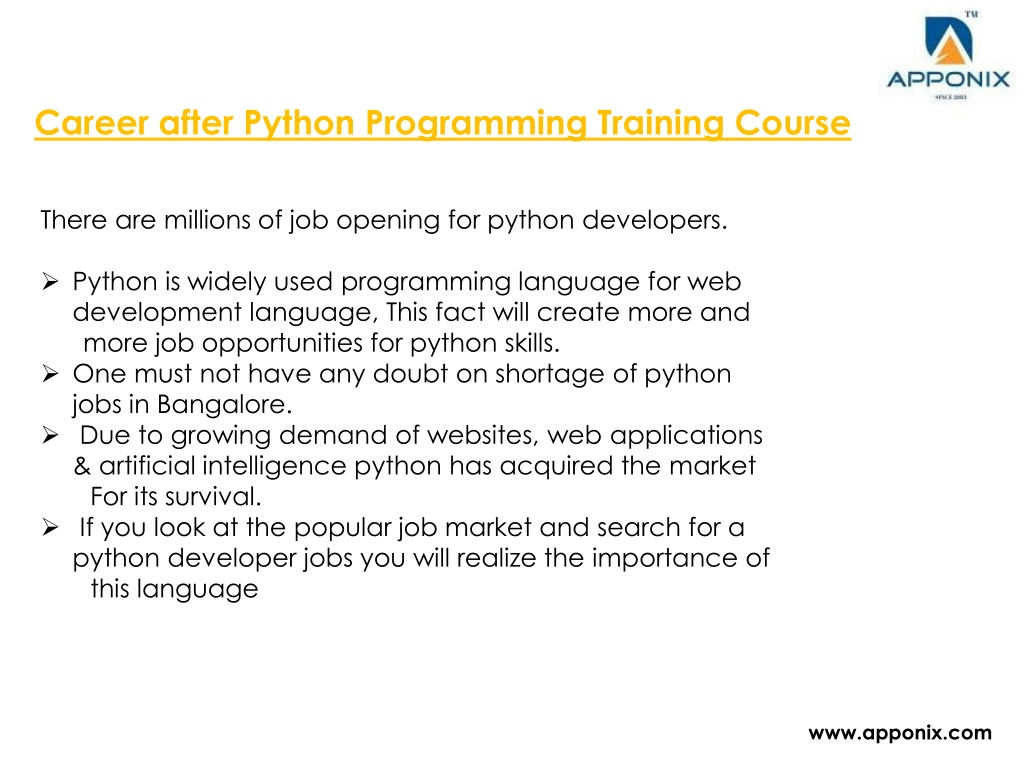 TM
APPONIX
SINCE 2013

Career after Python Programming Training Course

There are millions of job opening for python developers.

➢ Python is widely used programming language for web development language, This fact will create more and more job opportunities for python skills.
➢ One must not have any doubt on shortage of python jobs in Bangalore.
➢ Due to growing demand of websites, web applications & artificial intelligence python has acquired the market For its survival.
➢ If you look at the popular job market and search for a python developer jobs you will realize the importance of this language

www.apponix.com